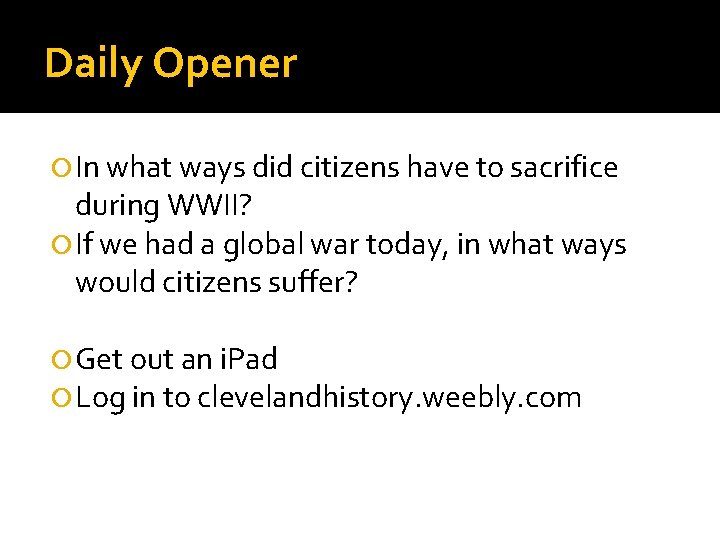 Daily Opener

In what ways did citizens have to sacrifice during WWII?
If we had a global war today, in what ways would citizens suffer?

Get out an iPad
Log in to clevelandhistory.weebly.com